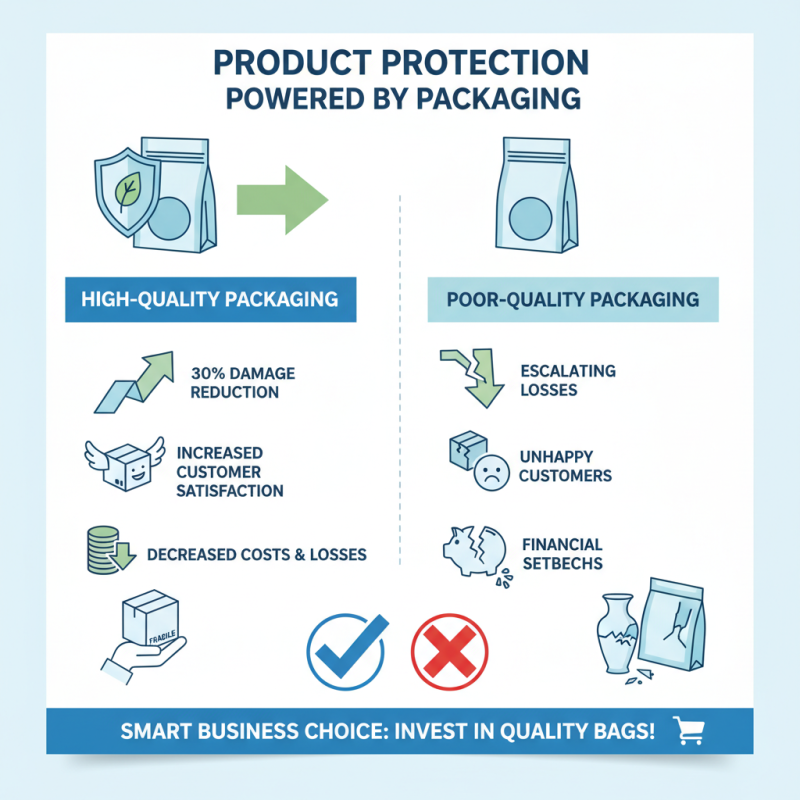 PRODUCT PROTECTION
POWERED BY PACKAGING

HIGH-QUALITY PACKAGING

30% DAMAGE REDUCTION

INCREASED CUSTOMER SATISFACTION

DECREASED COSTS & LOSSES

FRAGILE

POOR-QUALITY PACKAGING

ESCALATING LOSSES

UNHAPPY CUSTOMERS

FINANCIAL SETBECHS

SMART BUSINESS CHOICE: INVEST IN QUALITY BAGS!